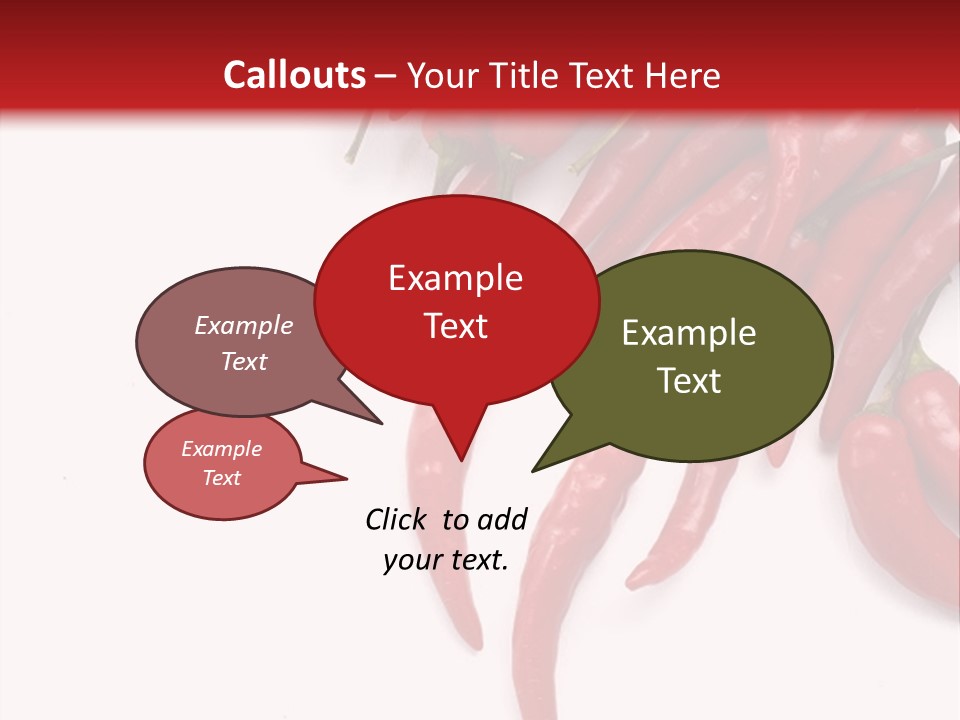 Callouts – Your Title Text Here

Example Text

Example Text

Example Text

Example Text

Click to add your text.